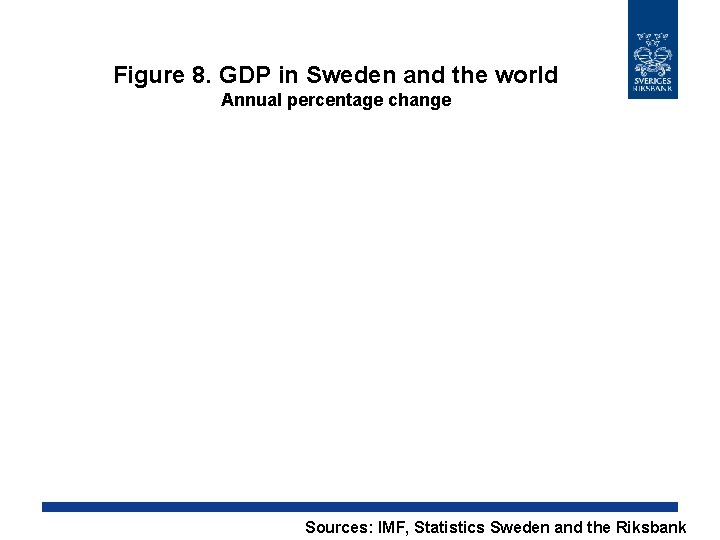 SVERIGES RIKSBANK

Figure 8. GDP in Sweden and the world
Annual percentage change

Sources: IMF, Statistics Sweden and the Riksbank